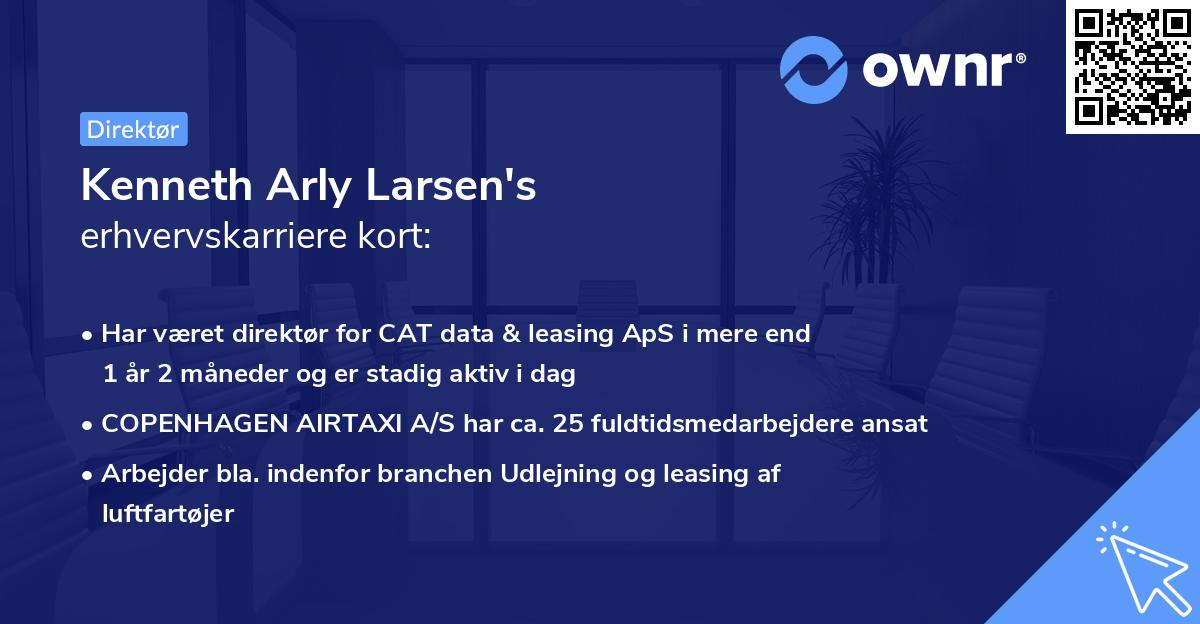 ownr®

Direktør

Kenneth Arly Larsen's
erhvervskarriere kort:

• Har været direktør for CAT data & leasing ApS i mere end 1 år 2 måneder og er stadig aktiv i dag

• COPENHAGEN AIRTAXI A/S har ca. 25 fuldtidsmedarbejdere ansat

• Arbejder bla. indenfor branchen Udlejning og leasing af luftfartøjer